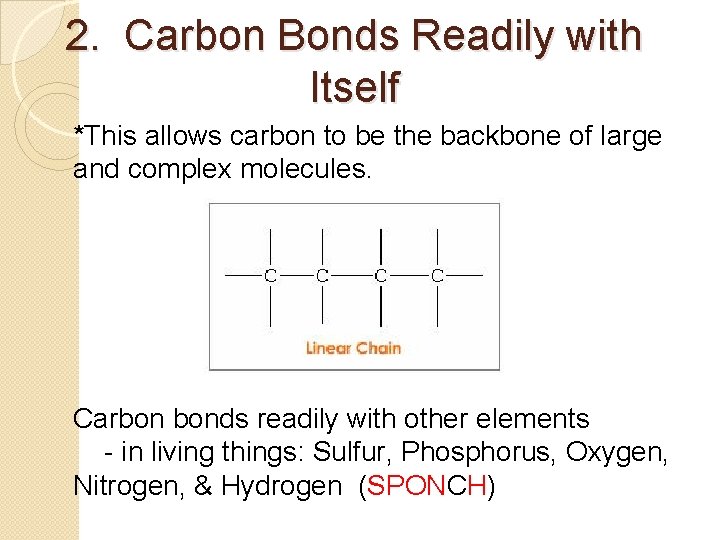 2. Carbon Bonds Readily with Itself

*This allows carbon to be the backbone of large and complex molecules.

C C C C

Linear Chain

Carbon bonds readily with other elements
- in living things: Sulfur, Phosphorus, Oxygen, Nitrogen, & Hydrogen (SPONCH)